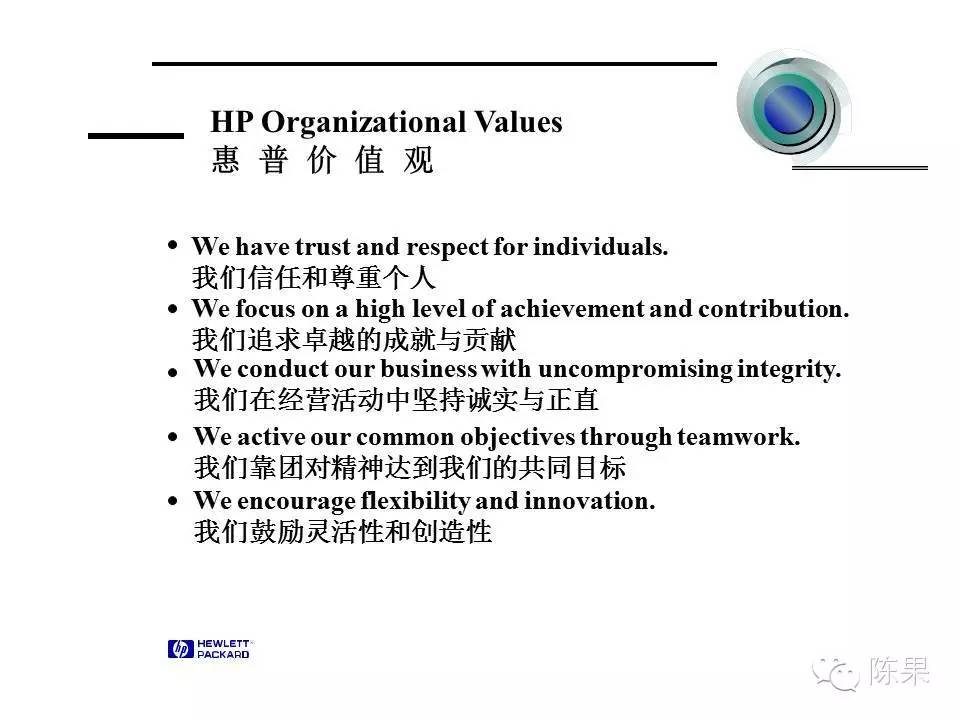 HP Organizational Values
惠 普 价 值 观

• We have trust and respect for individuals.
我们信任和尊重个人
• We focus on a high level of achievement and contribution.
我们追求卓越的成就与贡献
• We conduct our business with uncompromising integrity.
我们在经营活动中坚持诚实与正直
• We active our common objectives through teamwork.
我们靠团对精神达到我们的共同目标
• We encourage flexibility and innovation.
我们鼓励灵活性和创造性

hp HEWLETT PACKARD

陈果